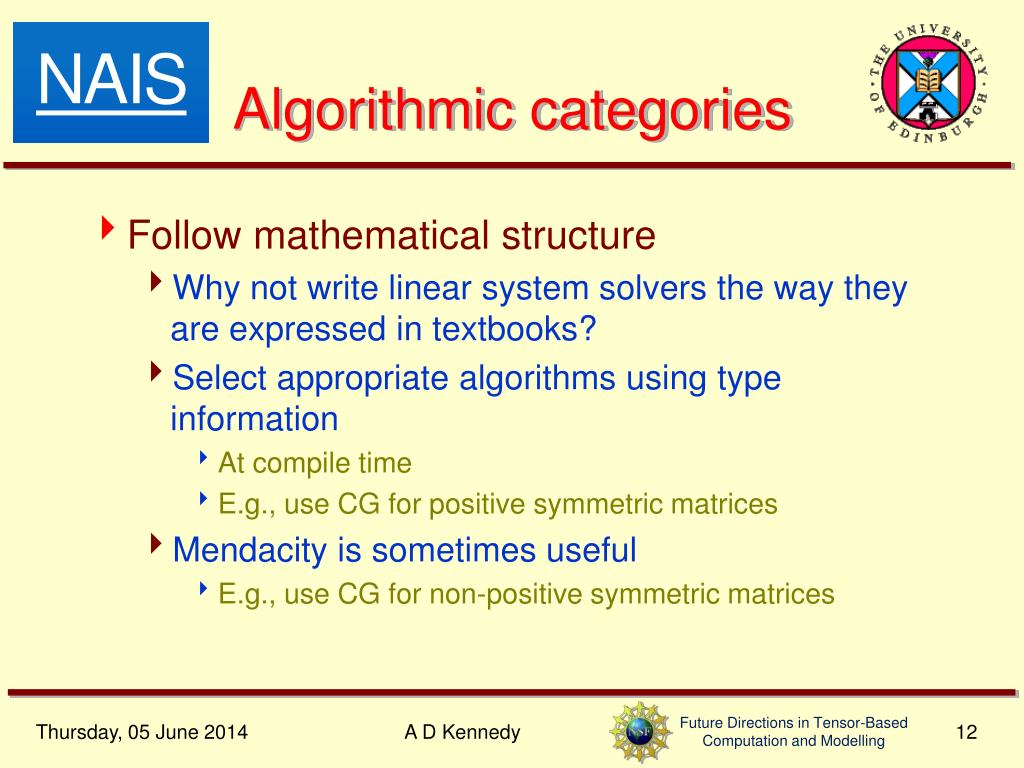 NAIS

Algorithmic categories

THE UNIVERSITY OF EDINBURGH

Follow mathematical structure

Why not write linear system solvers the way they are expressed in textbooks?

Select appropriate algorithms using type information

At compile time

E.g., use CG for positive symmetric matrices

Mendacity is sometimes useful

E.g., use CG for non-positive symmetric matrices

Thursday, 05 June 2014

A D Kennedy

NSF

Future Directions in Tensor-Based Computation and Modelling

12